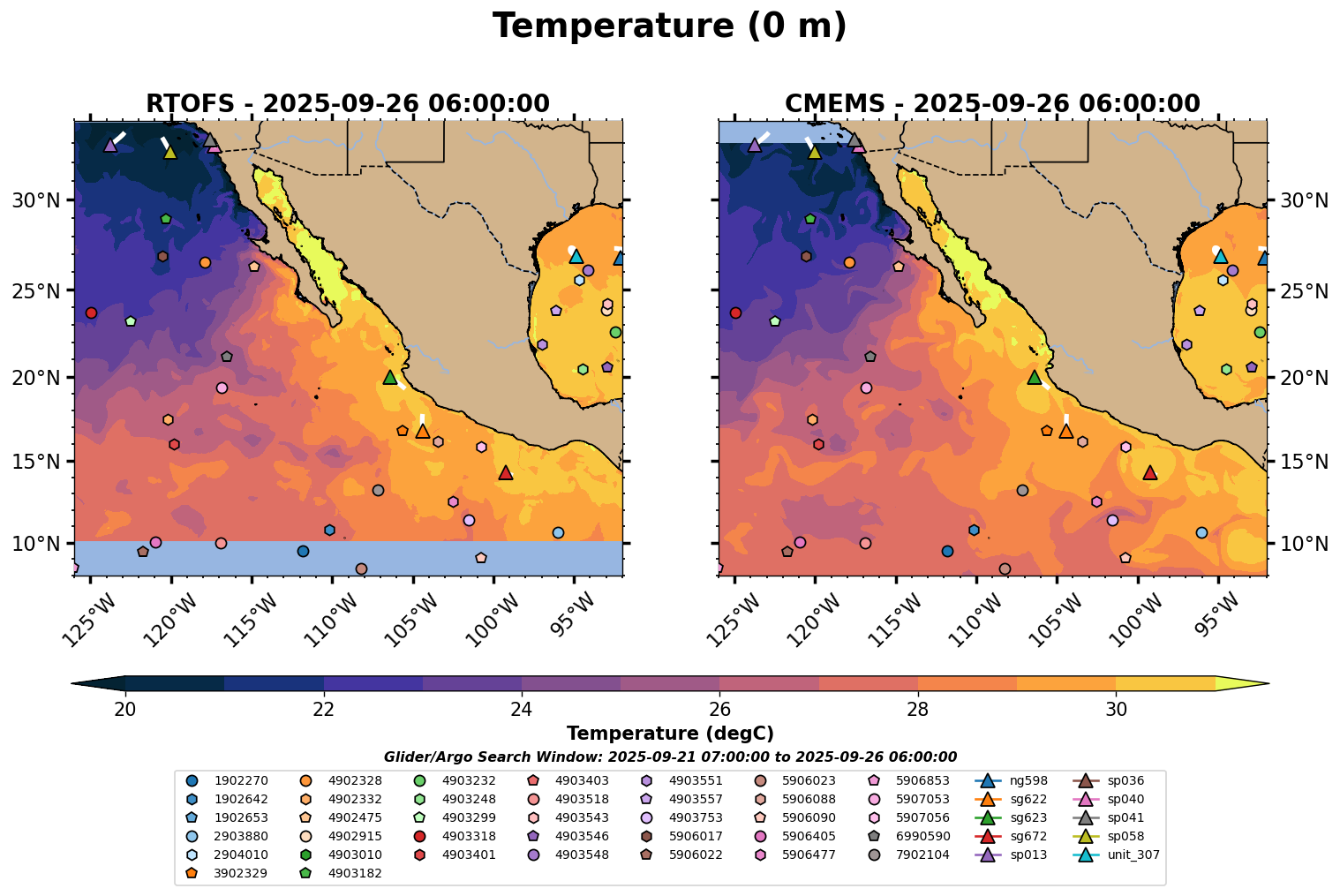 Temperature (0 m)

RTOFS - 2025-09-26 06:00:00

30°N
25°N
20°N
15°N
10°N

125°W 120°W 115°W 110°W 105°W 100°W 95°W

CMEMS - 2025-09-26 06:00:00

30°N
25°N
20°N
15°N
10°N

125°W 120°W 115°W 110°W 105°W 100°W 95°W

20 22 24 26 28 30

Temperature (degC)

Glider/Argo Search Window: 2025-09-21 07:00:00 to 2025-09-26 06:00:00

1902270
1902642
1902653
2903880
2904010
3902329
4902328
4902332
4902475
4902915
4903010
4903182
4903232
4903248
4903299
4903318
4903401
4903403
4903518
4903543
4903546
4903548
4903551
4903557
4903753
5906017
5906022
5906023
5906088
5906090
5906405
5906477
5906853
5907053
5907056
6990590
7902104
ng598
sg622
sg623
sg672
sp013
sp036
sp040
sp041
sp058
unit_307